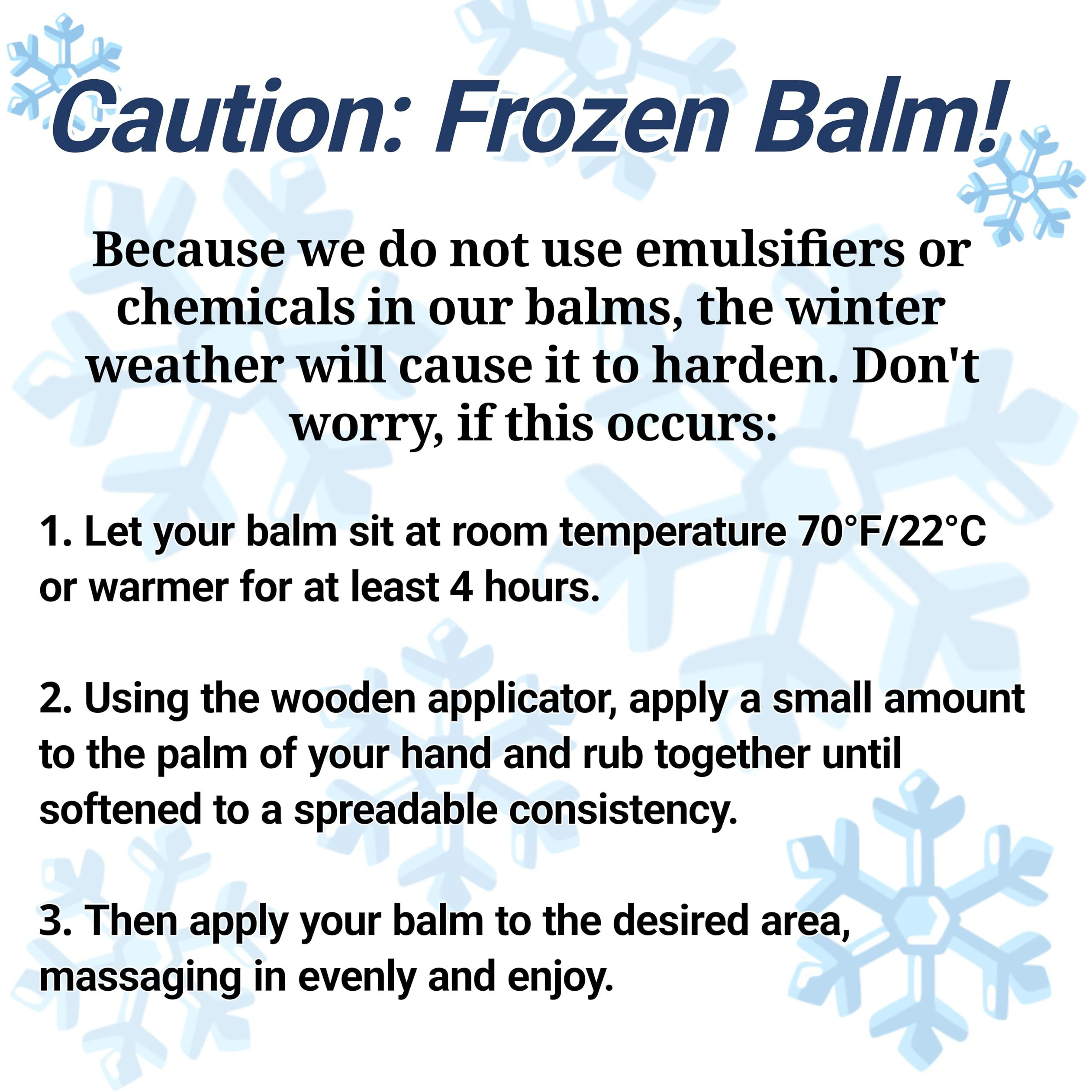 Caution: Frozen Balm!

Because we do not use emulsifiers or chemicals in our balms, the winter weather will cause it to harden. Don't worry, if this occurs:

1. Let your balm sit at room temperature 70°F/22°C or warmer for at least 4 hours.

2. Using the wooden applicator, apply a small amount to the palm of your hand and rub together until softened to a spreadable consistency.

3. Then apply your balm to the desired area, massaging in evenly and enjoy.